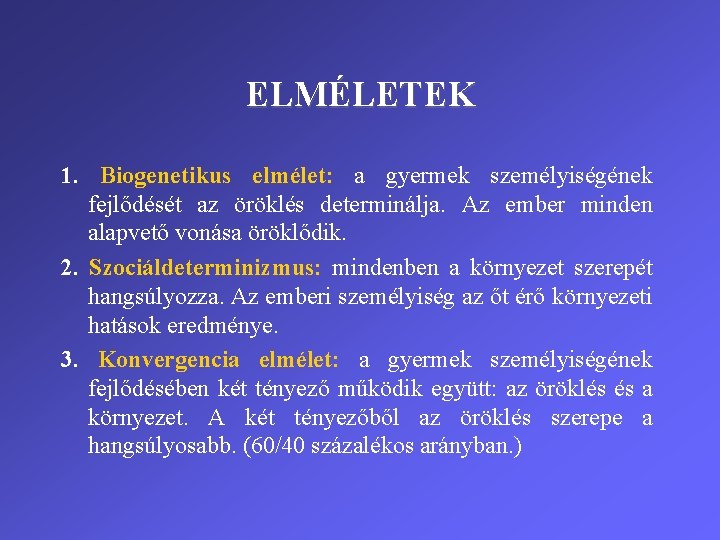 ELMÉLETEK

1. Biogenetikus elmélet: a gyermek személyiségének fejlődését az öröklés determinálja. Az ember minden alapvető vonása öröklődik.

2. Szociáldeterminizmus: mindenben a környezet szerepét hangsúlyozza. Az emberi személyiség az őt érő környezeti hatások eredménye.

3. Konvergencia elmélet: a gyermek személyiségének fejlődésében két tényező működik együtt: az öröklés és a környezet. A két tényezőből az öröklés szerepe a hangsúlyosabb. (60/40 százalékos arányban.)